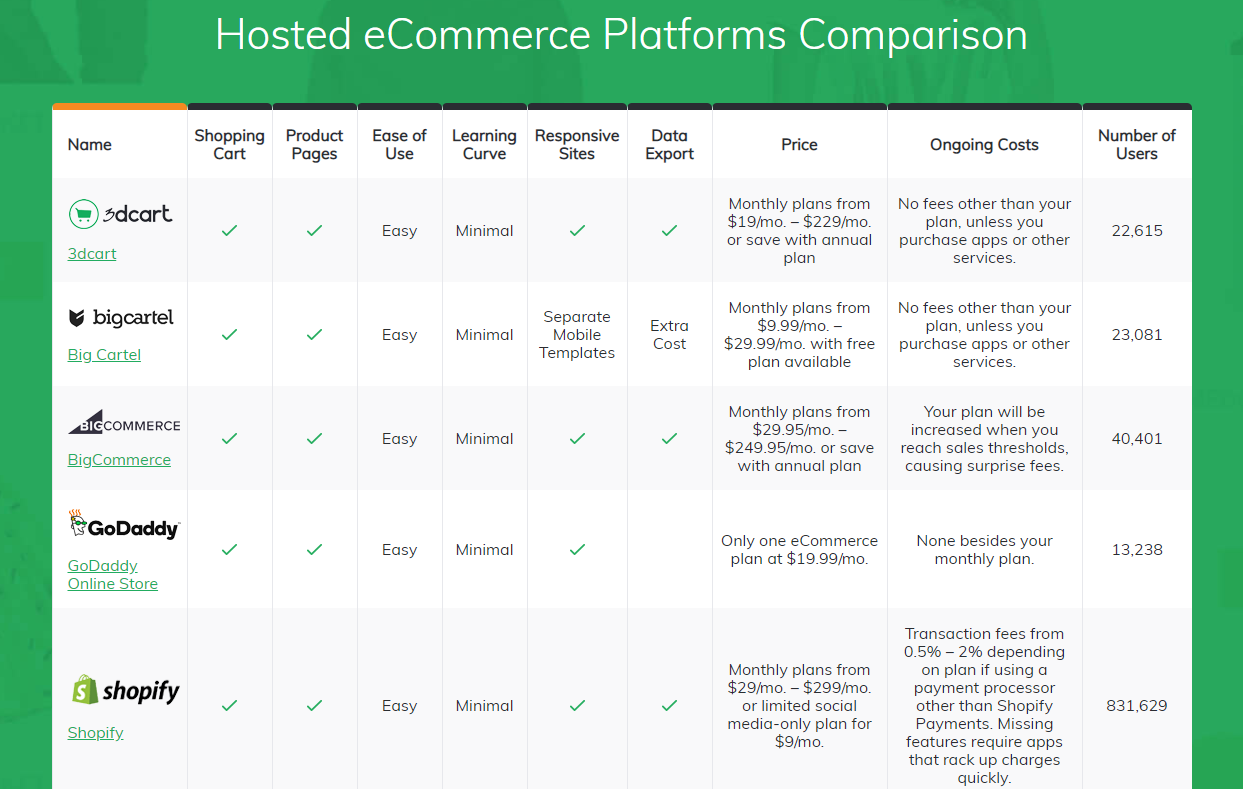 Hosted eCommerce Platforms Comparison

| Name | Shopping Cart | Product Pages | Ease of Use | Learning Curve | Responsive Sites | Data Export | Price | Ongoing Costs | Number of Users |
|---|---|---|---|---|---|---|---|---|---|
| 3dcart 3dcart | ✓ | ✓ | Easy | Minimal | ✓ | ✓ | Monthly plans from \$19/mo. – \$229/mo. or save with annual plan | No fees other than your plan, unless you purchase apps or other services. | 22,615 |
| bigcartel Big Cartel | ✓ | ✓ | Easy | Minimal | Separate Mobile Templates | Extra Cost | Monthly plans from \$9.99/mo. – \$29.99/mo. with free plan available | No fees other than your plan, unless you purchase apps or other services. | 23,081 |
| BIGCOMMERCE BigCommerce | ✓ | ✓ | Easy | Minimal | ✓ | ✓ | Monthly plans from \$29.95/mo. – \$249.95/mo. or save with annual plan | Your plan will be increased when you reach sales thresholds, causing surprise fees. | 40,401 |
| GoDaddy GoDaddy Online Store | ✓ | ✓ | Easy | Minimal | ✓ | | Only one eCommerce plan at \$19.99/mo. | None besides your monthly plan. | 13,238 |
| shopify Shopify | ✓ | ✓ | Easy | Minimal | ✓ | ✓ | Monthly plans from \$29/mo. – \$299/mo. or limited social media-only plan for \$9/mo. | Transaction fees from 0.5% – 2% depending on plan if using a payment processor other than Shopify Payments. Missing features require apps that rack up charges quickly. | 831,629 |